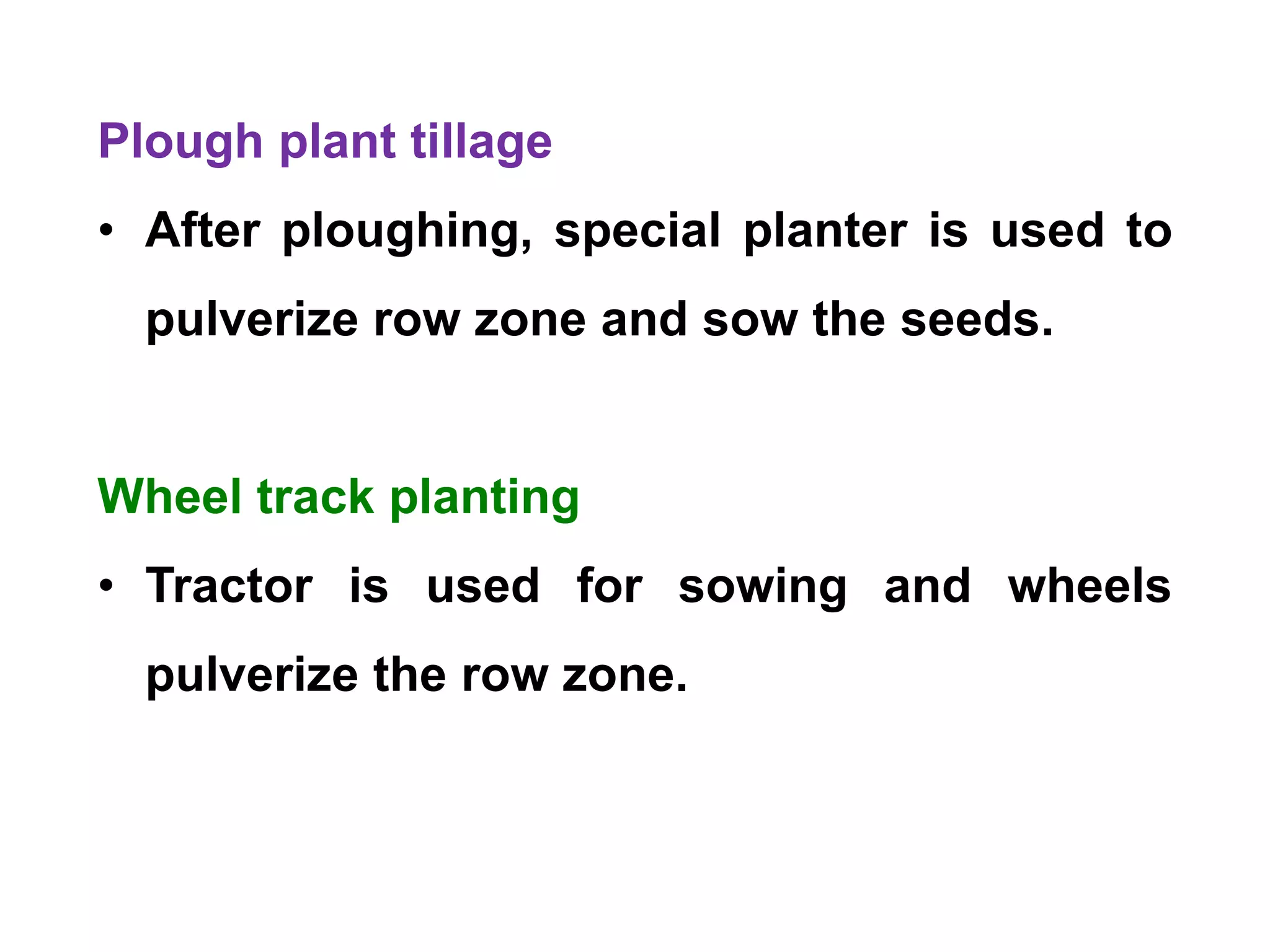 Plough plant tillage

• After ploughing, special planter is used to pulverize row zone and sow the seeds.

Wheel track planting

• Tractor is used for sowing and wheels pulverize the row zone.